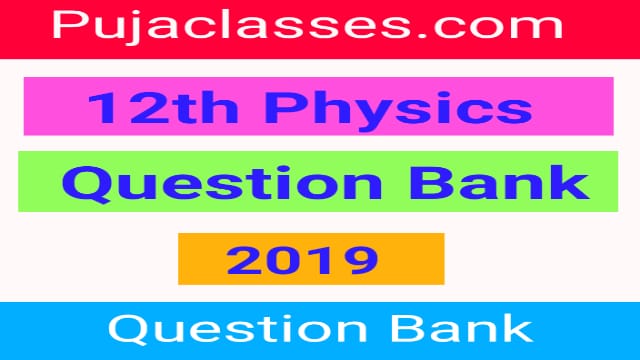 Pujaclasses.com

12th Physics

Question Bank

2019

Question Bank